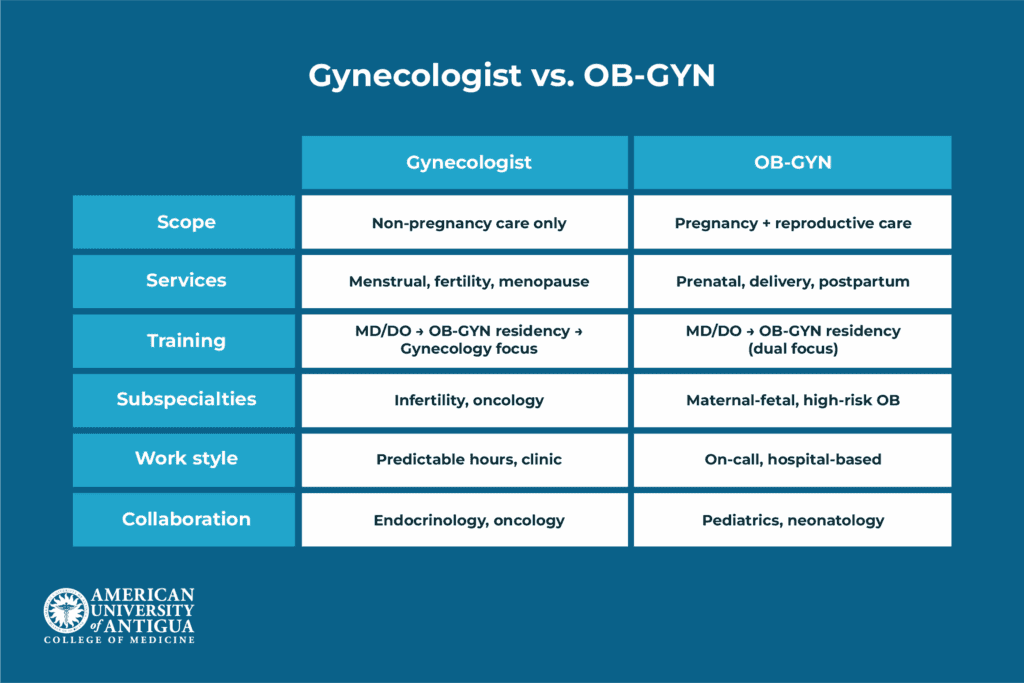 Gynecologist vs. OB-GYN

| | Gynecologist | OB-GYN |
|---|---|---|
| Scope | Non-pregnancy care only | Pregnancy + reproductive care |
| Services | Menstrual, fertility, menopause | Prenatal, delivery, postpartum |
| Training | MD/DO → OB-GYN residency → Gynecology focus | MD/DO → OB-GYN residency (dual focus) |
| Subspecialties | Infertility, oncology | Maternal-fetal, high-risk OB |
| Work style | Predictable hours, clinic | On-call, hospital-based |
| Collaboration | Endocrinology, oncology | Pediatrics, neonatology |

AMERICAN UNIVERSITY of ANTIGUA
COLLEGE OF MEDICINE